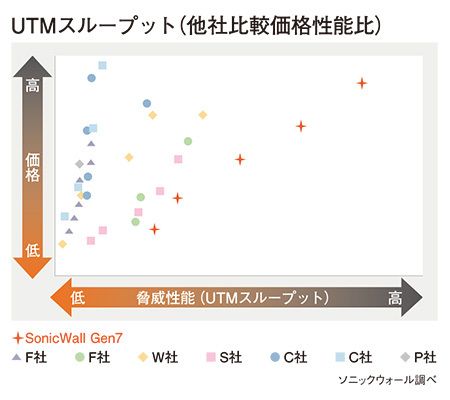 UTMスループット（他社比較価格性能比）

高

価格

低

低　脅威性能（UTMスループット）　高

SonicWall Gen7
F社　F社　W社　S社　C社　C社　P社

ソニックウォール調べ